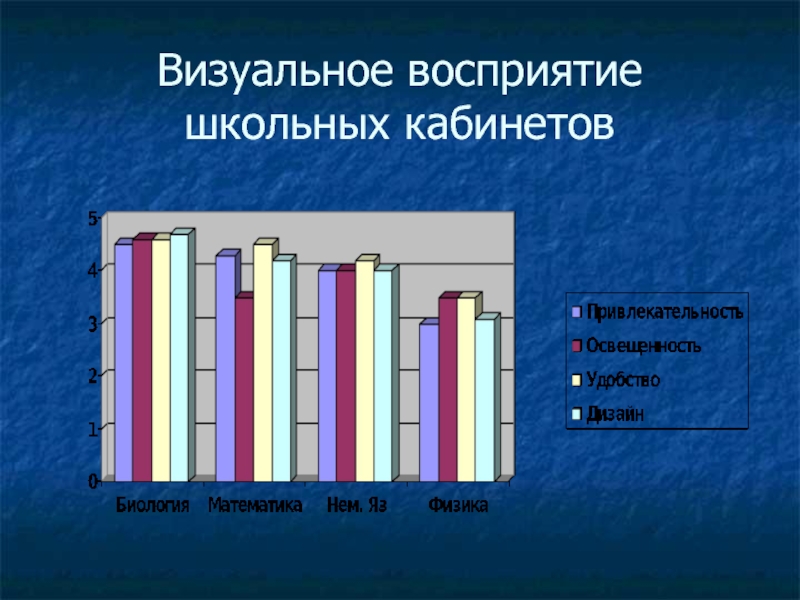 Визуальное восприятие школьных кабинетов

5
4
3
2
1
0

Биология
Математика
Нем. Яз
Физика

Привлекательность
Освещенность
Удобство
Дизайн